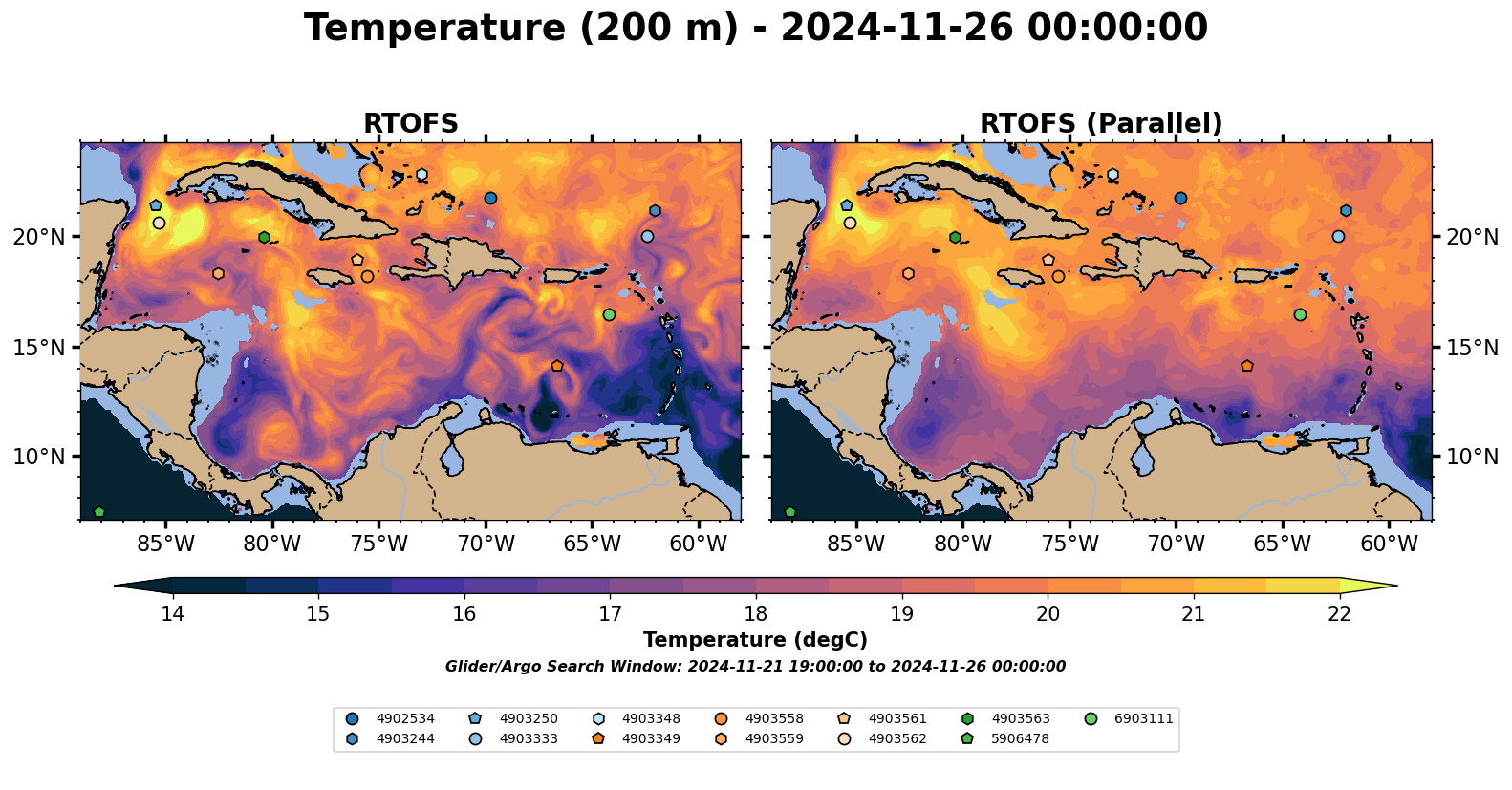 Temperature (200 m) - 2024-11-26 00:00:00

RTOFS

20°N
15°N
10°N

85°W 80°W 75°W 70°W 65°W 60°W

RTOFS (Parallel)

20°N
15°N
10°N

85°W 80°W 75°W 70°W 65°W 60°W

14 15 16 17 18 19 20 21 22

Temperature (degC)

Glider/Argo Search Window: 2024-11-21 19:00:00 to 2024-11-26 00:00:00

4902534
4903244
4903250
4903333
4903348
4903349
4903558
4903559
4903561
4903562
4903563
5906478
6903111